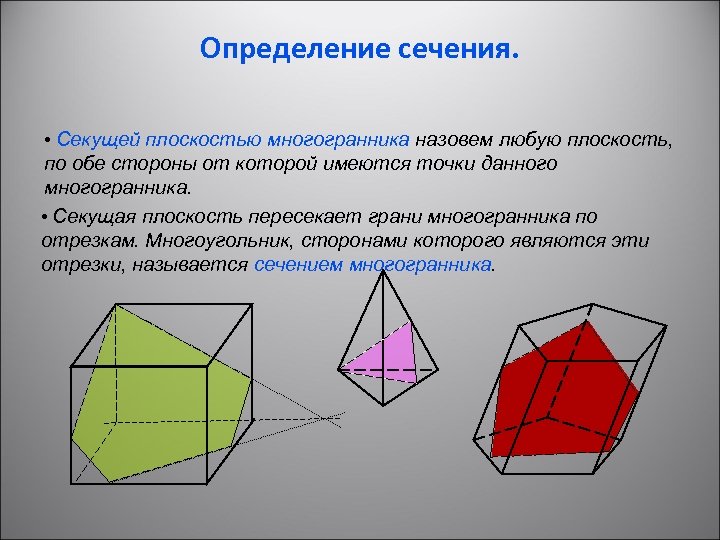 Определение сечения.

• Секущей плоскостью многогранника назовем любую плоскость, по обе стороны от которой имеются точки данного многогранника.

• Секущая плоскость пересекает грани многогранника по отрезкам. Многоугольник, сторонами которого являются эти отрезки, называется сечением многогранника.